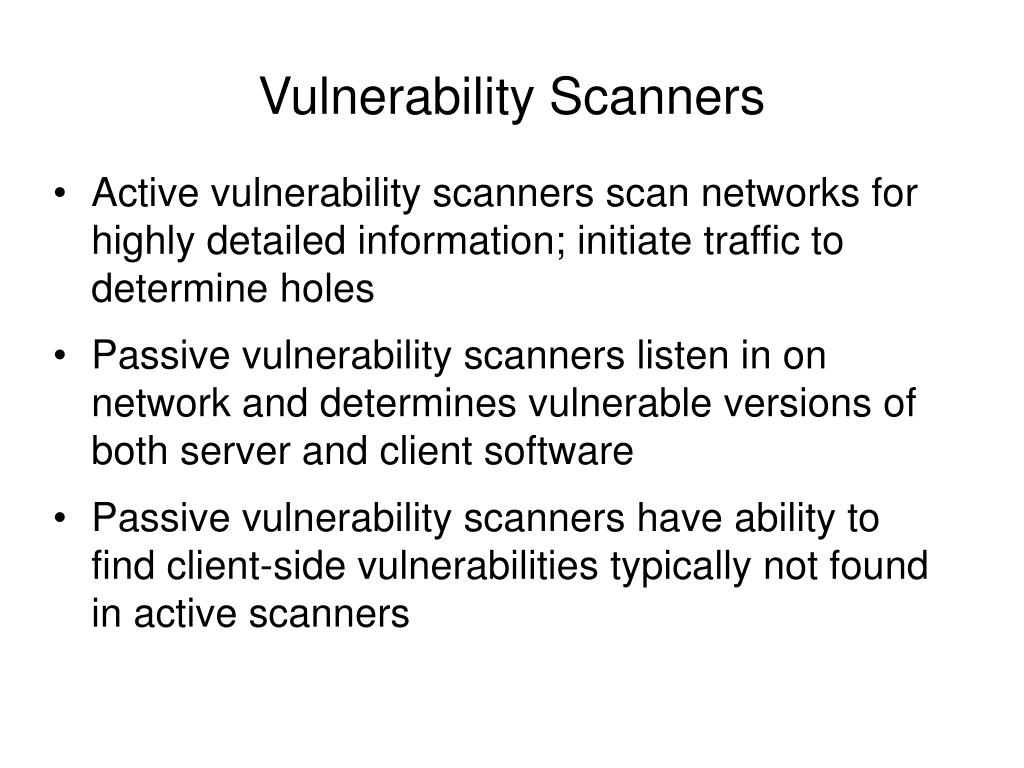 Vulnerability Scanners

• Active vulnerability scanners scan networks for highly detailed information; initiate traffic to determine holes

• Passive vulnerability scanners listen in on network and determines vulnerable versions of both server and client software

• Passive vulnerability scanners have ability to find client-side vulnerabilities typically not found in active scanners